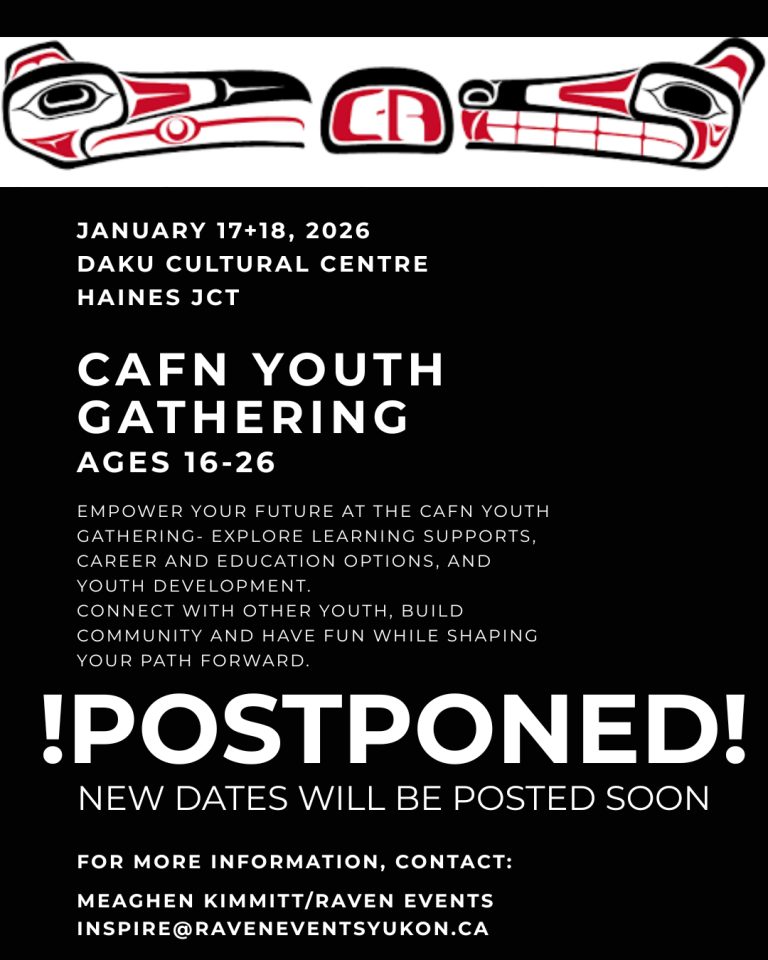 CA

JANUARY 17+18, 2026
DAKU CULTURAL CENTRE
HAINES JCT

CAFN YOUTH GATHERING
AGES 16-26

EMPOWER YOUR FUTURE AT THE CAFN YOUTH GATHERING- EXPLORE LEARNING SUPPORTS, CAREER AND EDUCATION OPTIONS, AND YOUTH DEVELOPMENT.
CONNECT WITH OTHER YOUTH, BUILD COMMUNITY AND HAVE FUN WHILE SHAPING YOUR PATH FORWARD.

!POSTPONED!
NEW DATES WILL BE POSTED SOON

FOR MORE INFORMATION, CONTACT:
MEAGHEN KIMMITT/RAVEN EVENTS
INSPIRE@RAVENEVENTSYUKON.CA